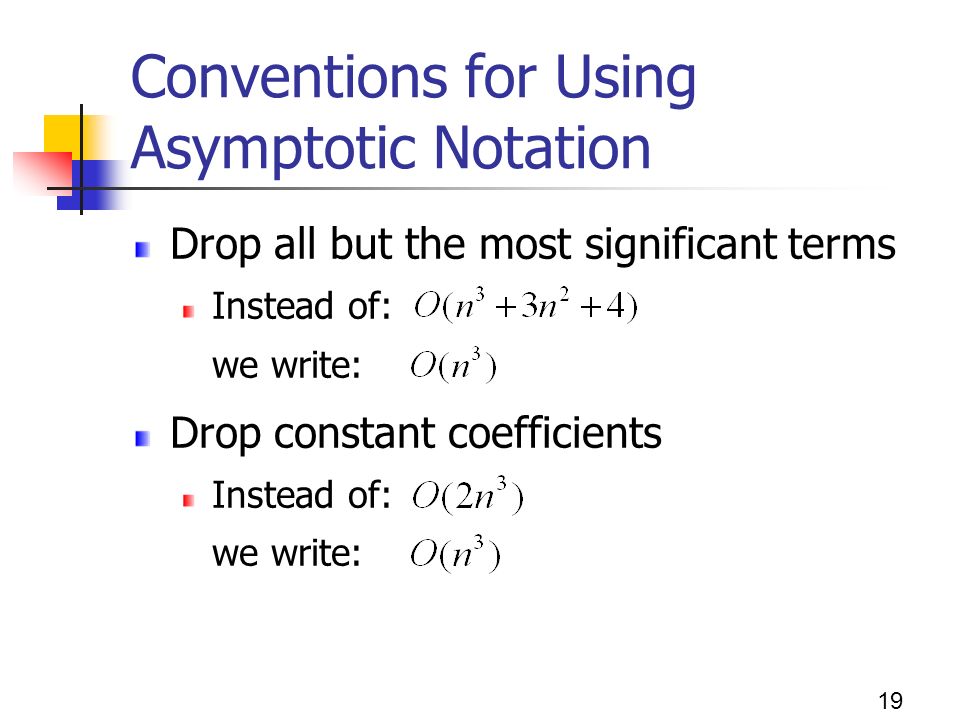 Conventions for Using Asymptotic Notation

Drop all but the most significant terms

Instead of: $O(n^3 + 3n^2 + 4)$
we write: $O(n^3)$

Drop constant coefficients

Instead of: $O(2n^3)$
we write: $O(n^3)$

19